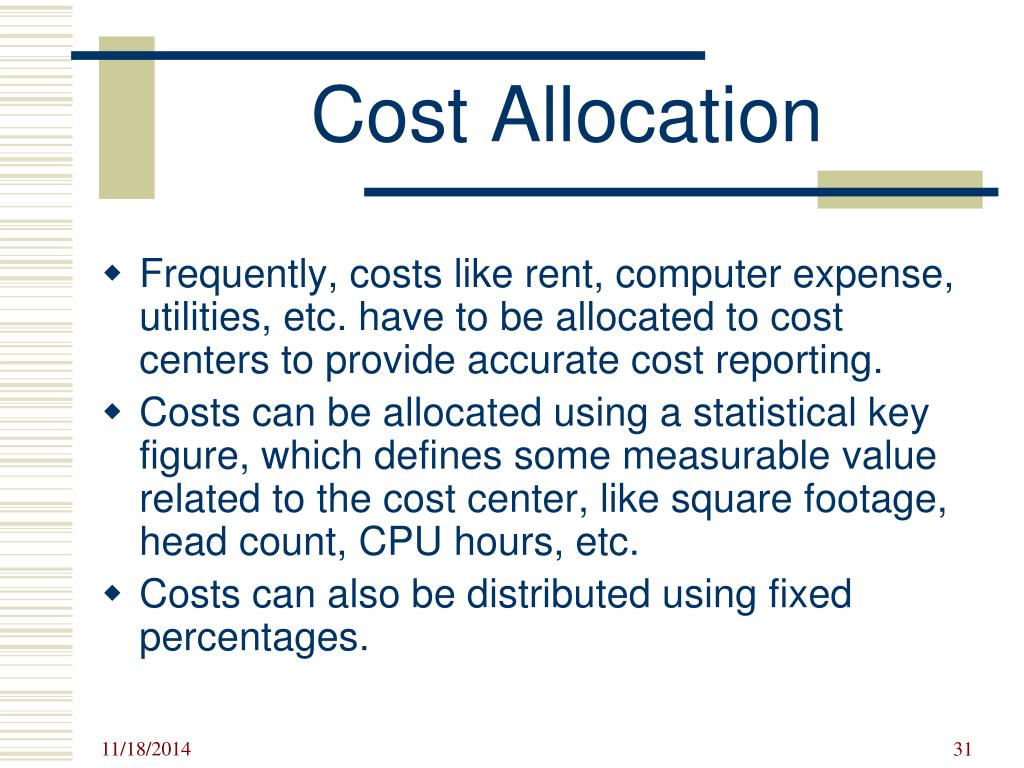 Cost Allocation

- Frequently, costs like rent, computer expense, utilities, etc. have to be allocated to cost centers to provide accurate cost reporting.
- Costs can be allocated using a statistical key figure, which defines some measurable value related to the cost center, like square footage, head count, CPU hours, etc.
- Costs can also be distributed using fixed percentages.

11/18/2014

31